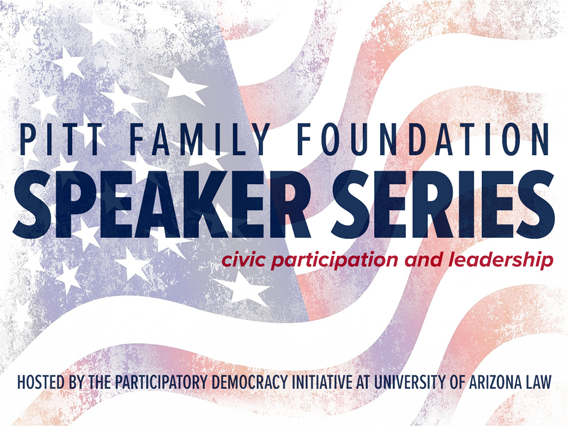 PITT FAMILY FOUNDATION
SPEAKER SERIES
civic participation and leadership

HOSTED BY THE PARTICIPATORY DEMOCRACY INITIATIVE AT UNIVERSITY OF ARIZONA LAW